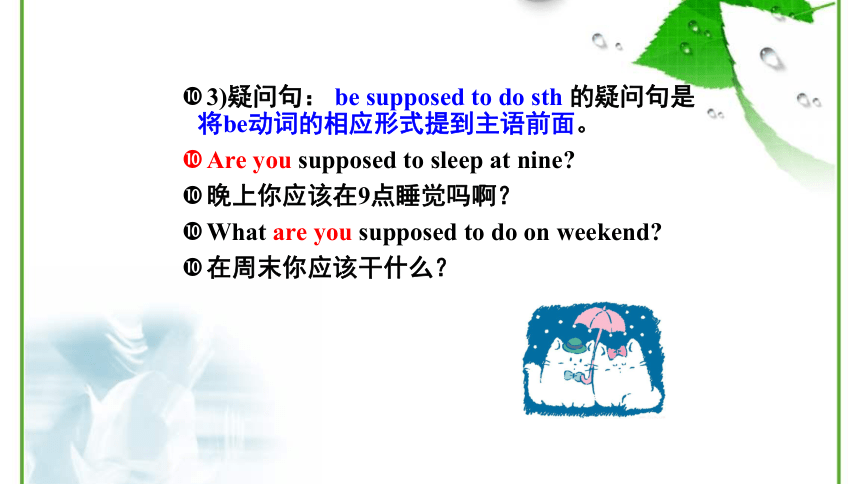 ❿ 3)疑问句： be supposed to do sth 的疑问句是将be动词的相应形式提到主语前面。

❿ Are you supposed to sleep at nine?

❿ 晚上你应该在9点睡觉吗啊？

❿ What are you supposed to do on weekend?

❿ 在周末你应该干什么？